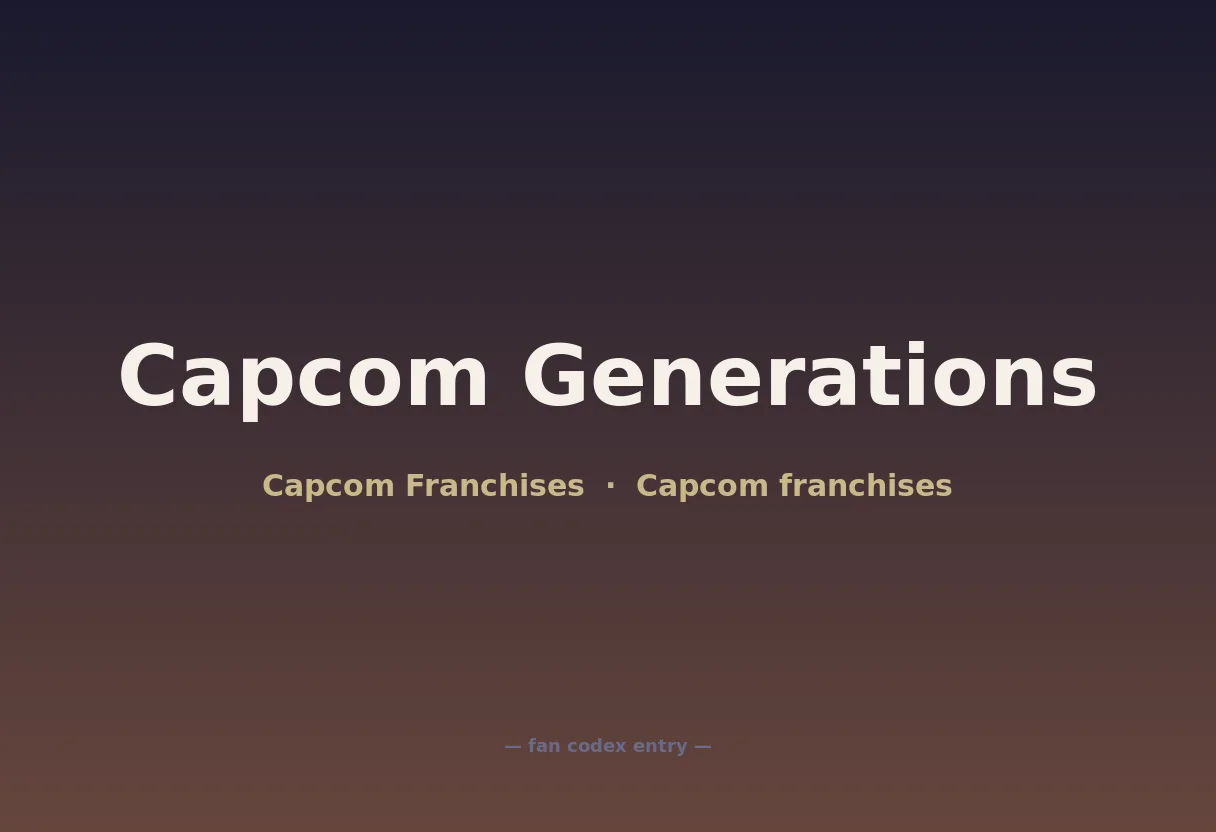 Capcom Generations

Capcom Franchises · Capcom franchises

— fan codex entry —